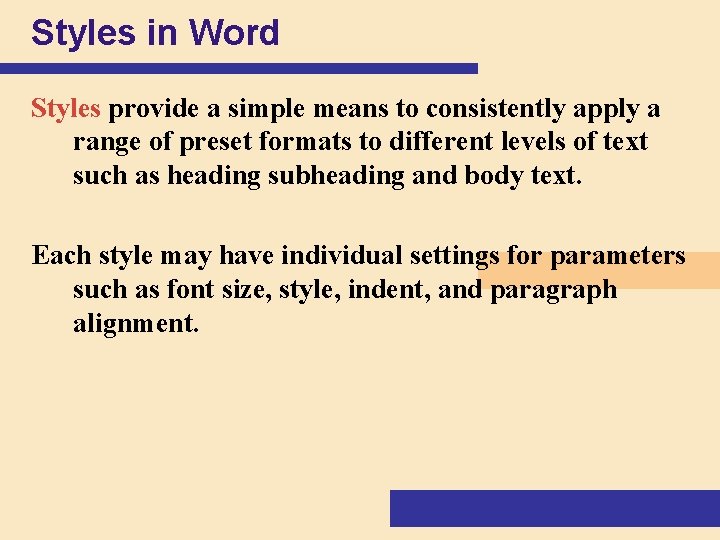 Styles in Word

Styles provide a simple means to consistently apply a range of preset formats to different levels of text such as heading subheading and body text.

Each style may have individual settings for parameters such as font size, style, indent, and paragraph alignment.